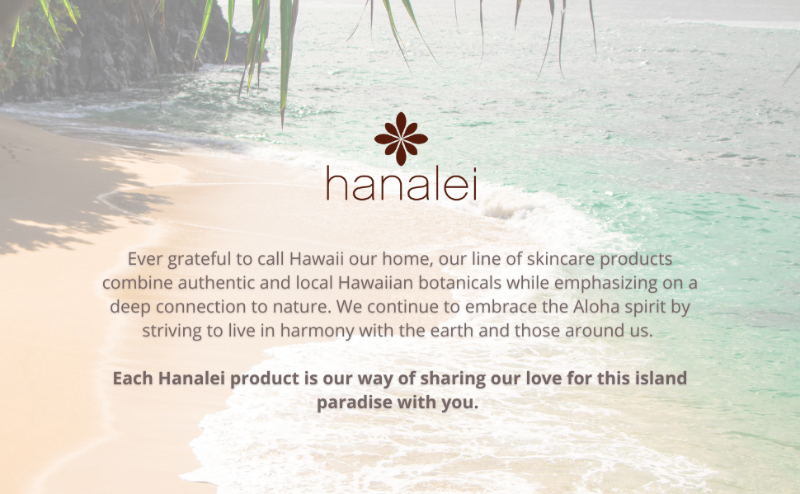 hanalei

Ever grateful to call Hawaii our home, our line of skincare products combine authentic and local Hawaiian botanicals while emphasizing on a deep connection to nature. We continue to embrace the Aloha spirit by striving to live in harmony with the earth and those around us.

Each Hanalei product is our way of sharing our love for this island paradise with you.